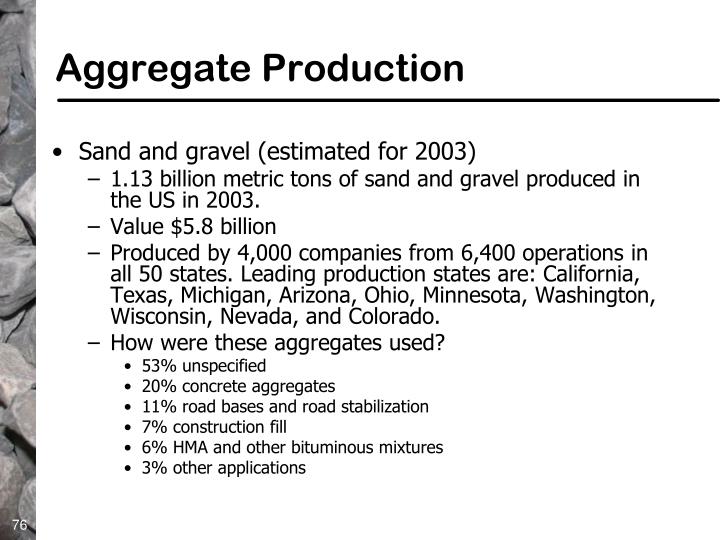 Aggregate Production

• Sand and gravel (estimated for 2003)
  – 1.13 billion metric tons of sand and gravel produced in the US in 2003.
  – Value \$5.8 billion
  – Produced by 4,000 companies from 6,400 operations in all 50 states. Leading production states are: California, Texas, Michigan, Arizona, Ohio, Minnesota, Washington, Wisconsin, Nevada, and Colorado.
  – How were these aggregates used?
    • 53% unspecified
    • 20% concrete aggregates
    • 11% road bases and road stabilization
    • 7% construction fill
    • 6% HMA and other bituminous mixtures
    • 3% other applications

76